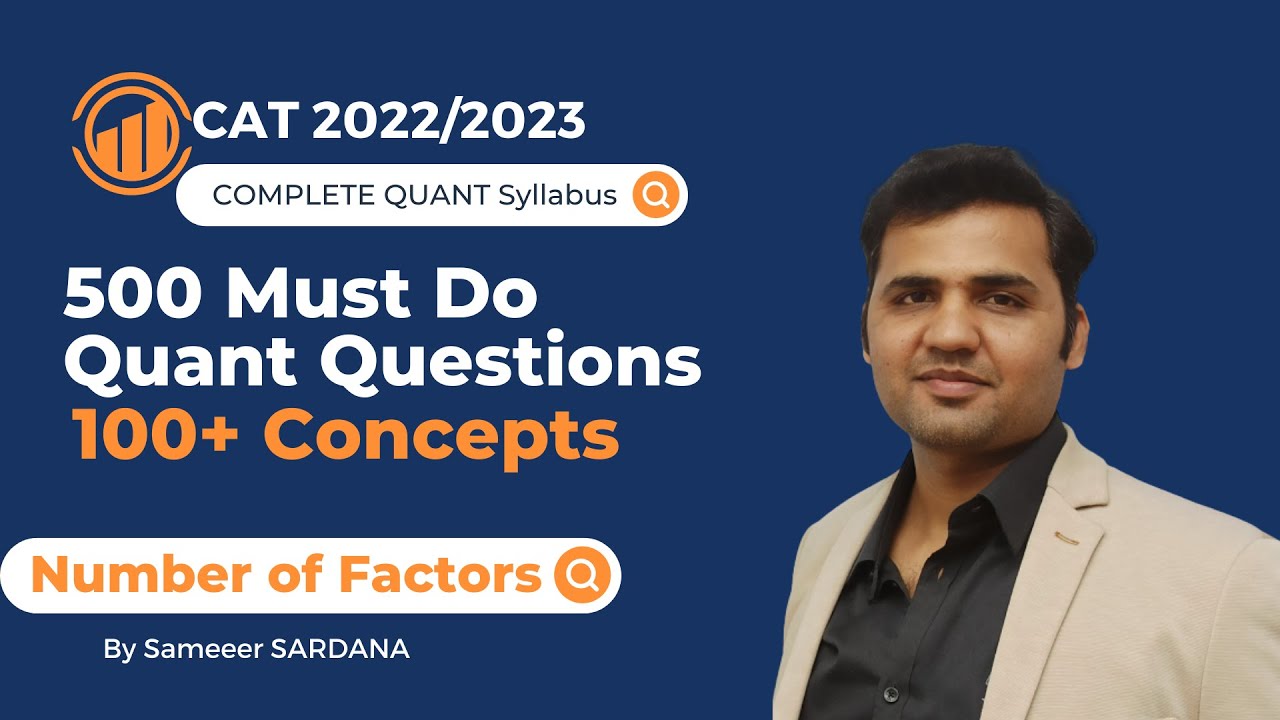 CAT 2022/2023

COMPLETE QUANT Syllabus

500 Must Do Quant Questions

100+ Concepts

Number of Factors

By Sameeer SARDANA